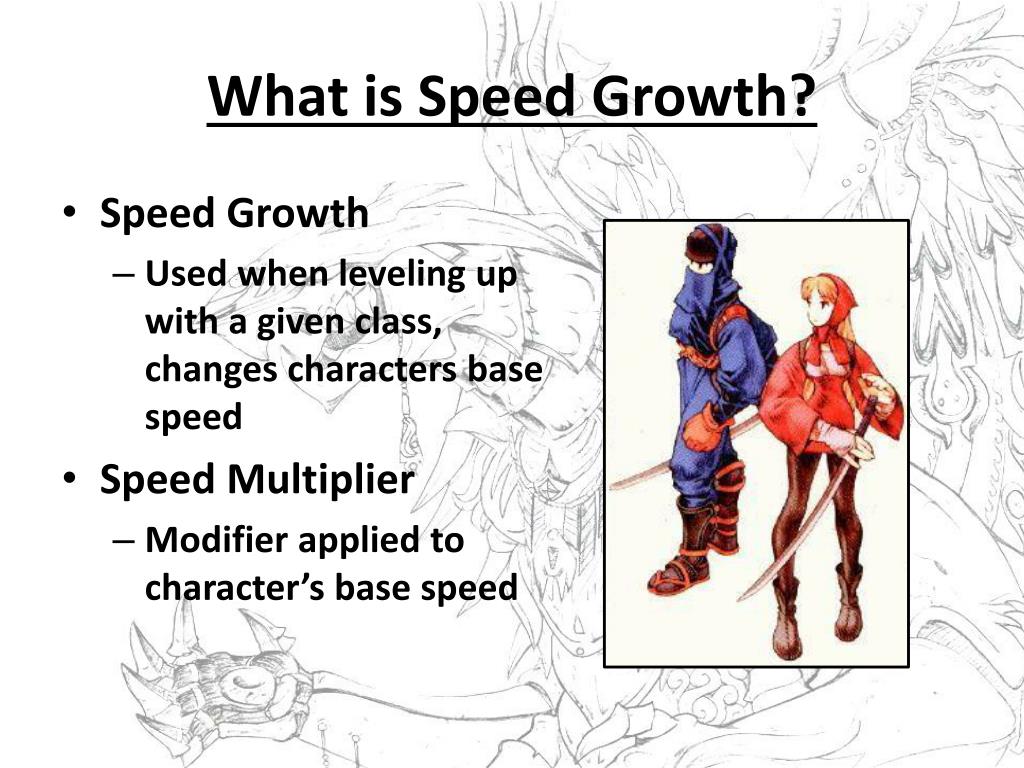 What is Speed Growth?

• Speed Growth
– Used when leveling up with a given class, changes characters base speed

• Speed Multiplier
– Modifier applied to character's base speed